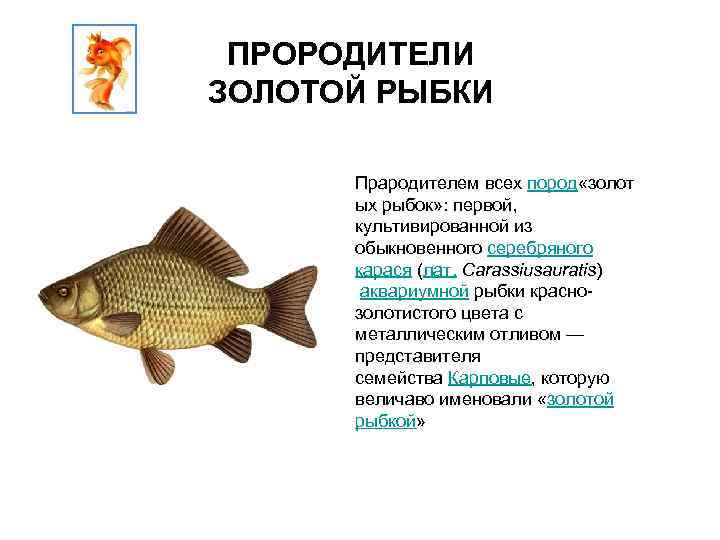 ПРОРОДИТЕЛИ ЗОЛОТОЙ РЫБКИ

Прародителем всех пород«золотых рыбок»: первой, культивированной из обыкновенного серебряного карася (лат. Carassiusauratis) аквариумной рыбки красно-золотистого цвета с металлическим отливом — представителя семейства Карповые, которую величаво именовали «золотой рыбкой»